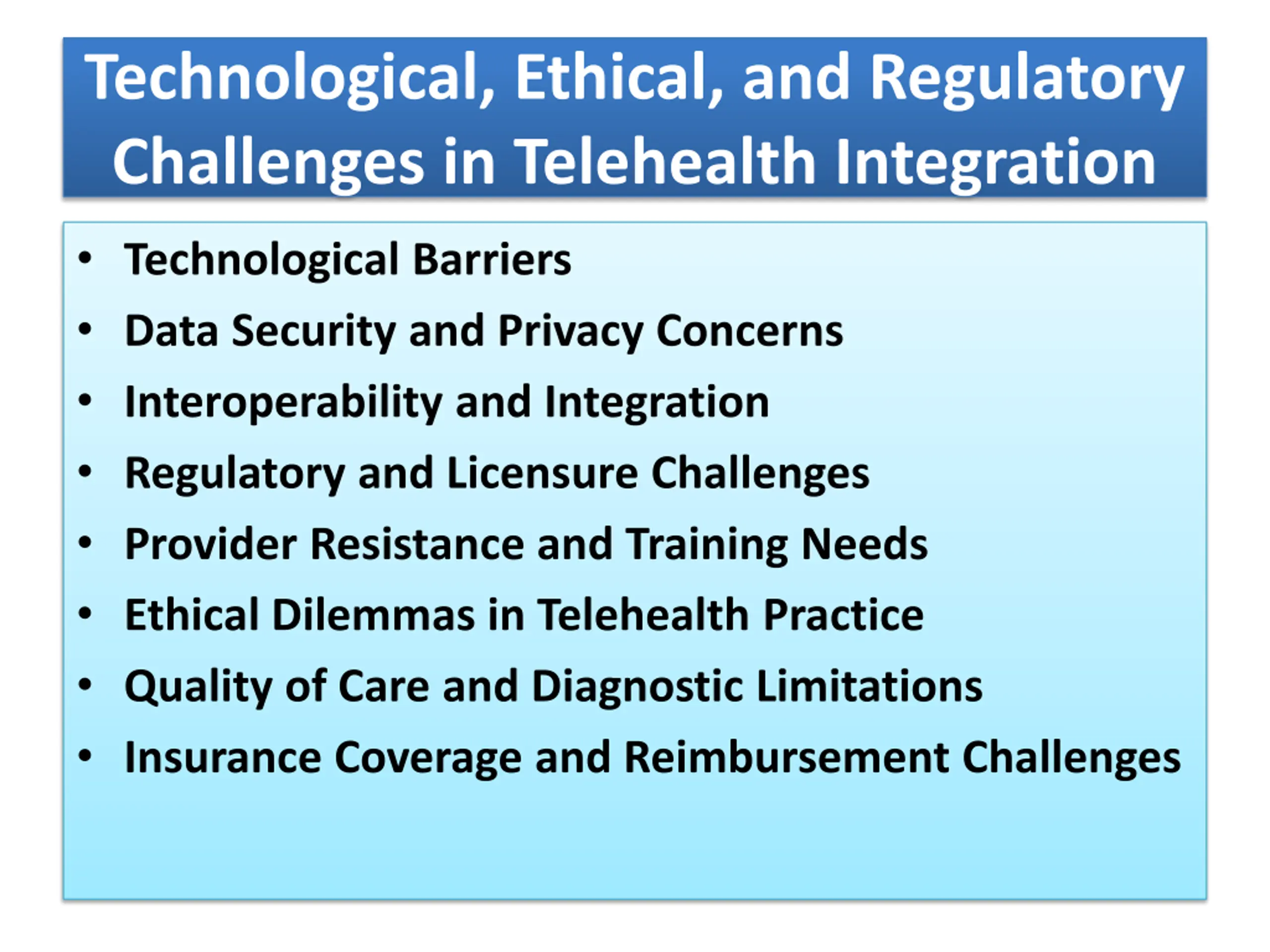 Technological, Ethical, and Regulatory Challenges in Telehealth Integration

• Technological Barriers
• Data Security and Privacy Concerns
• Interoperability and Integration
• Regulatory and Licensure Challenges
• Provider Resistance and Training Needs
• Ethical Dilemmas in Telehealth Practice
• Quality of Care and Diagnostic Limitations
• Insurance Coverage and Reimbursement Challenges